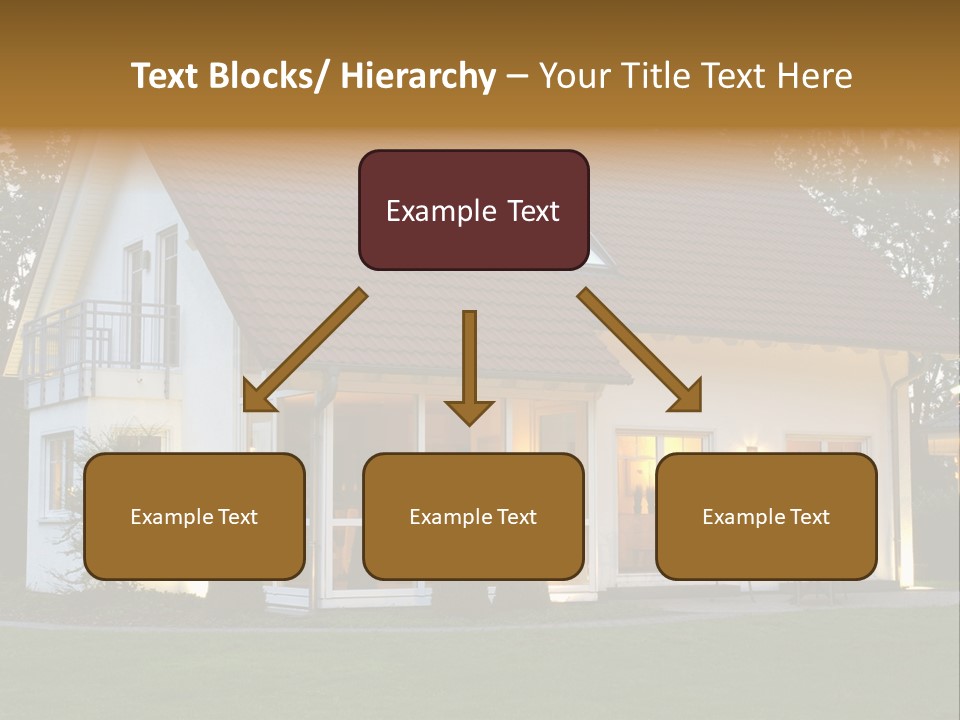 Text Blocks/ Hierarchy – Your Title Text Here

Example Text

Example Text

Example Text

Example Text